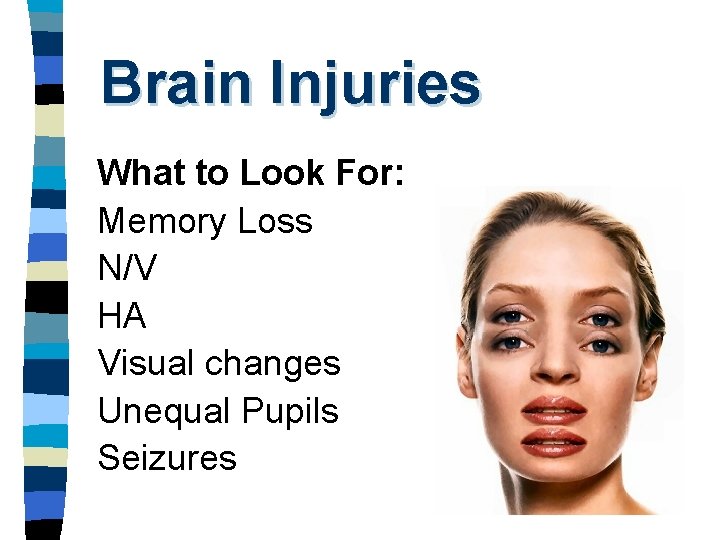 Brain Injuries

What to Look For:
Memory Loss
N/V
HA
Visual changes
Unequal Pupils
Seizures